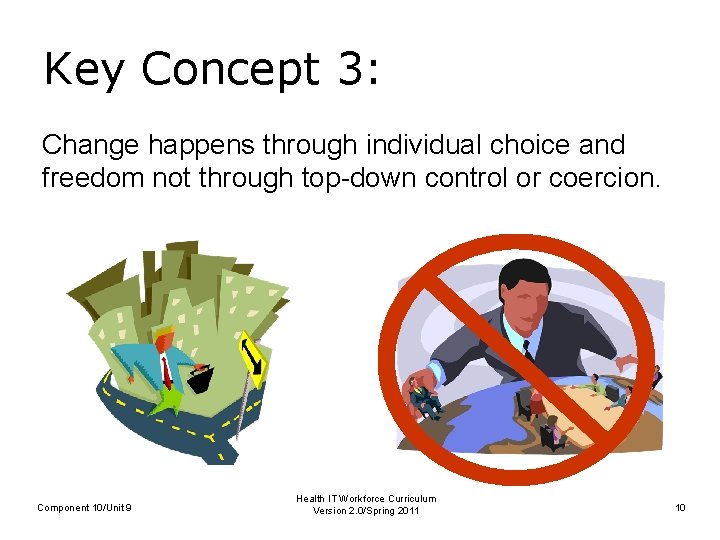 Key Concept 3:

Change happens through individual choice and freedom not through top-down control or coercion.

Component 10/Unit 9

Health IT Workforce Curriculum
Version 2.0/Spring 2011

10